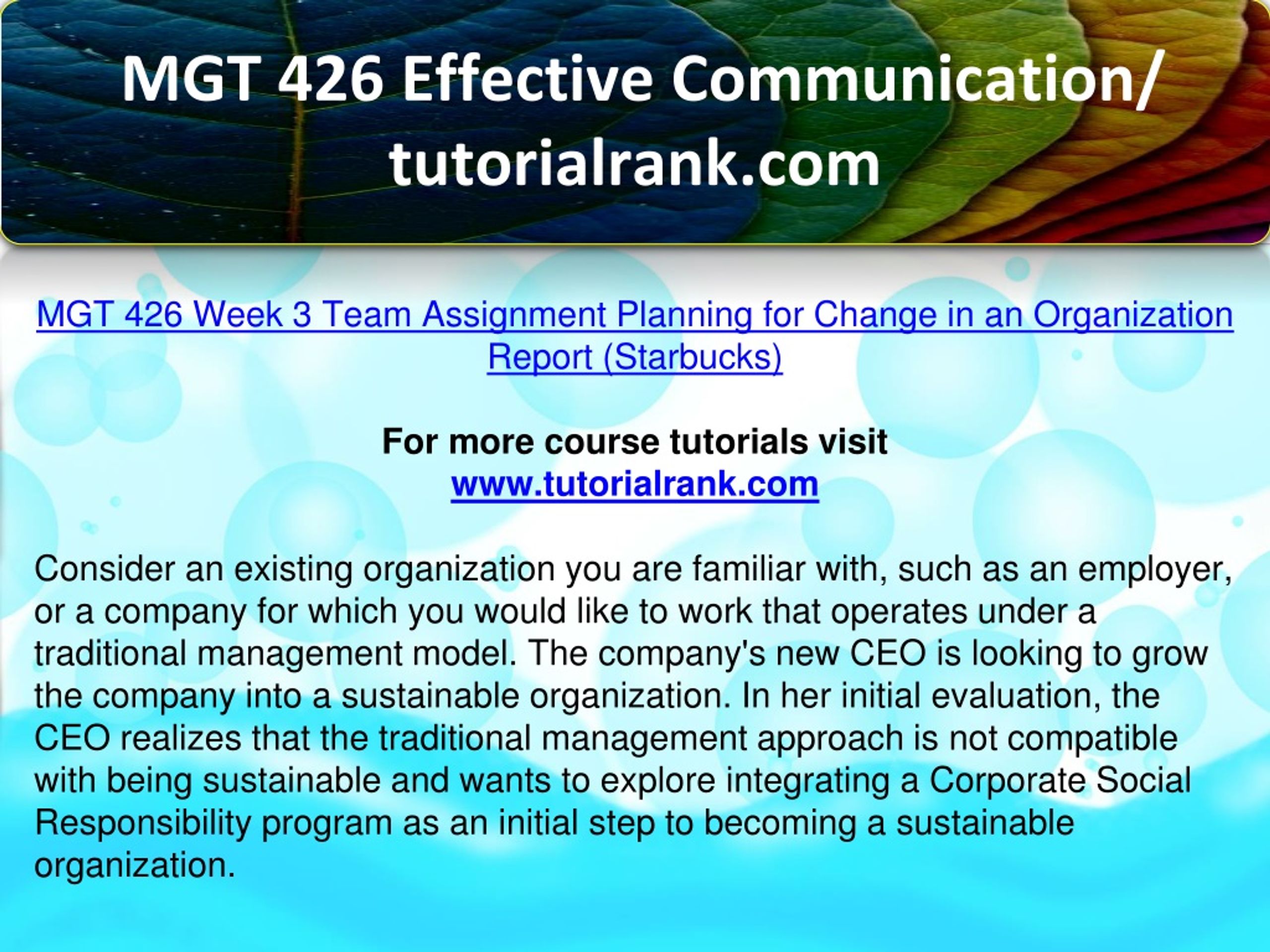 MGT 426 Effective Communication/ tutorialrank.com

MGT 426 Week 3 Team Assignment Planning for Change in an Organization Report (Starbucks)

For more course tutorials visit
www.tutorialrank.com

Consider an existing organization you are familiar with, such as an employer, or a company for which you would like to work that operates under a traditional management model. The company's new CEO is looking to grow the company into a sustainable organization. In her initial evaluation, the CEO realizes that the traditional management approach is not compatible with being sustainable and wants to explore integrating a Corporate Social Responsibility program as an initial step to becoming a sustainable organization.